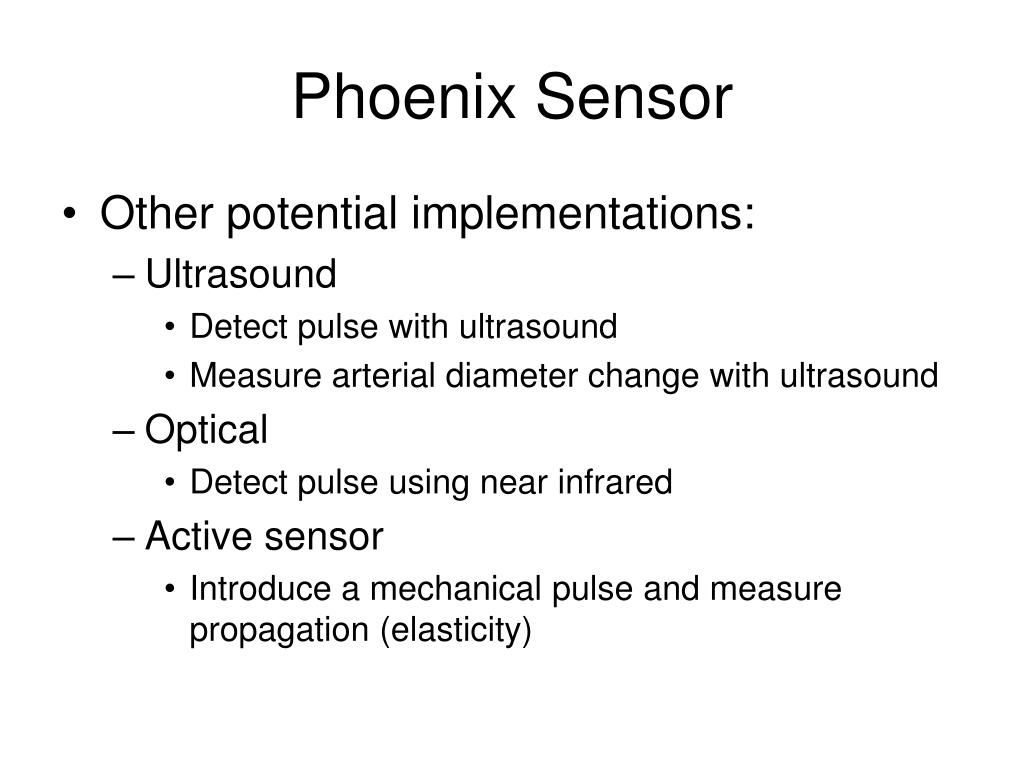 Phoenix Sensor

• Other potential implementations:
– Ultrasound
• Detect pulse with ultrasound
• Measure arterial diameter change with ultrasound
– Optical
• Detect pulse using near infrared
– Active sensor
• Introduce a mechanical pulse and measure propagation (elasticity)